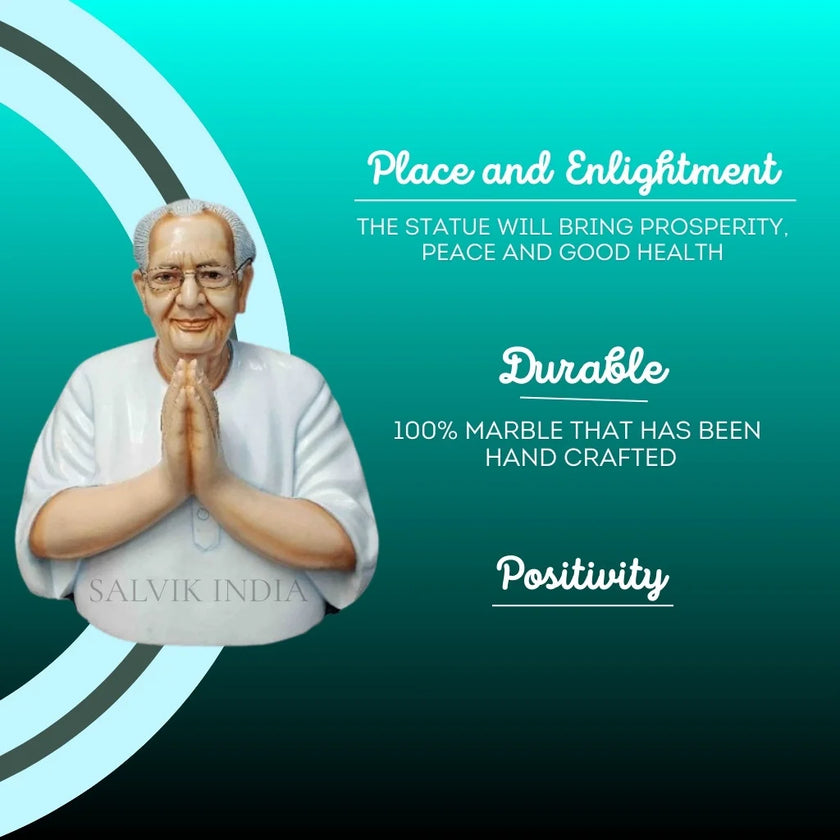 SALVIK INDIA

Place and Enlightment

THE STATUE WILL BRING PROSPERITY, PEACE AND GOOD HEALTH

Durable

100% MARBLE THAT HAS BEEN HAND CRAFTED

Positivity